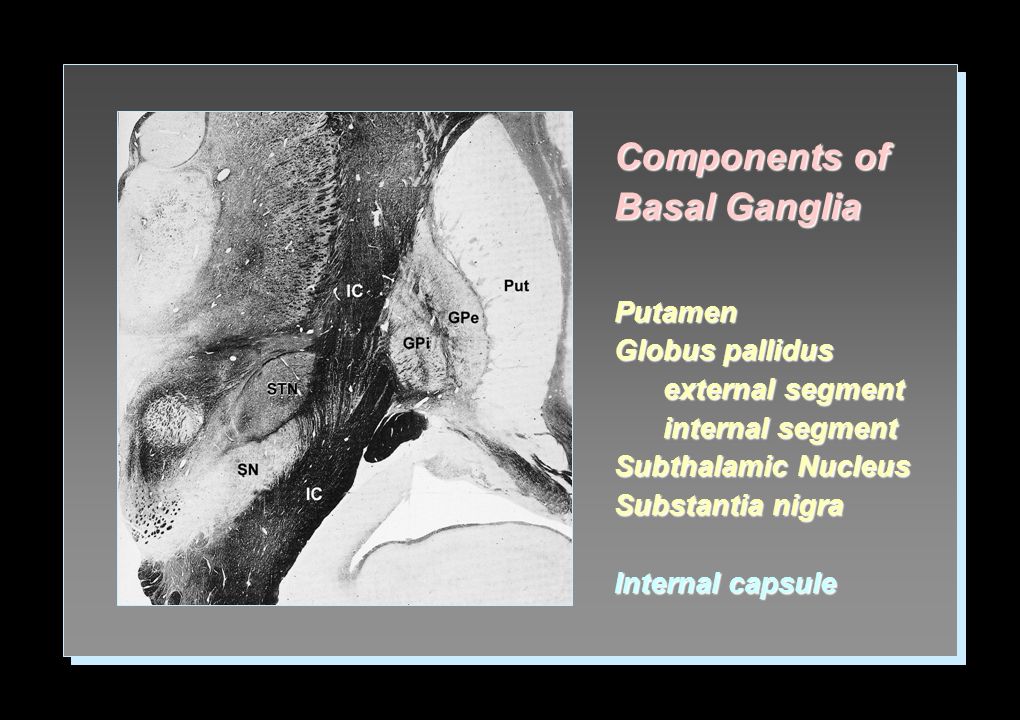 IC
Put
GPe
GPi
STN
SN
IC

Components of Basal Ganglia

Putamen
Globus pallidus
external segment
internal segment
Subthalamic Nucleus
Substantia nigra

Internal capsule